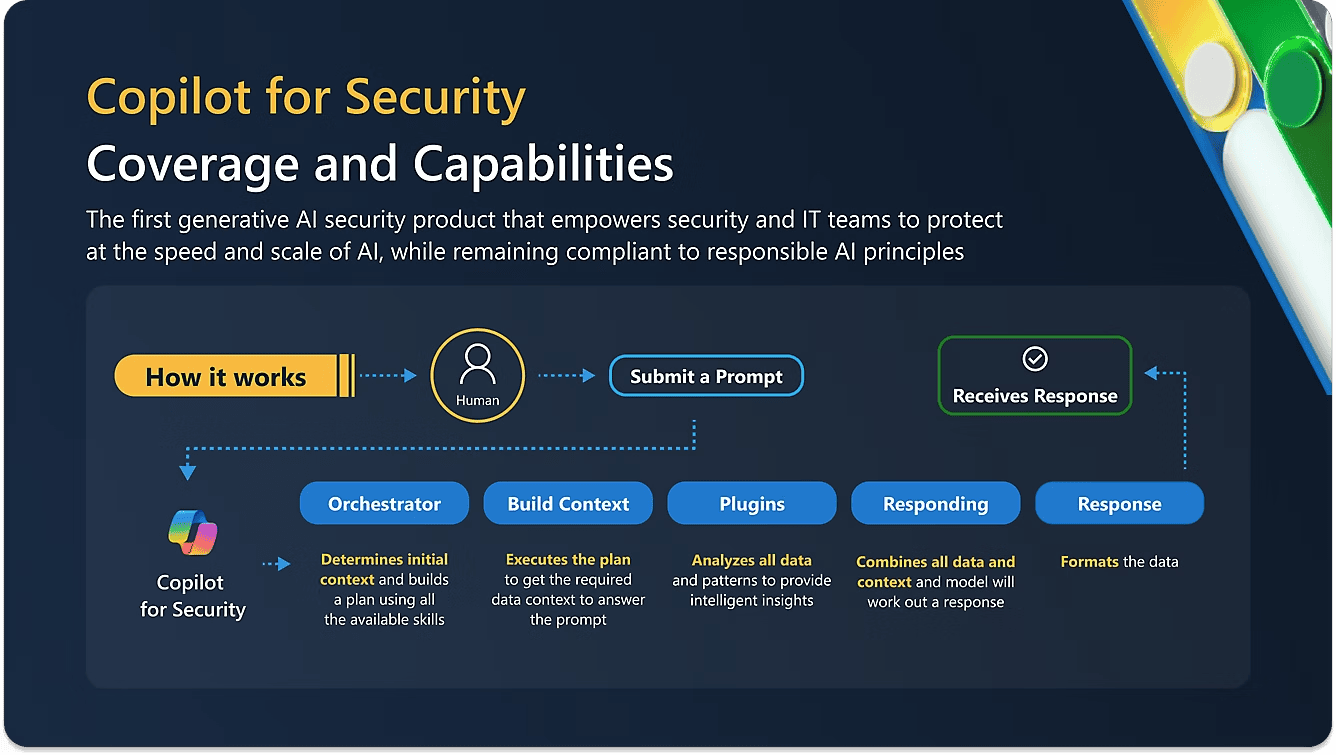 Copilot for Security
Coverage and Capabilities

The first generative AI security product that empowers security and IT teams to protect at the speed and scale of AI, while remaining compliant to responsible AI principles

How it works

Human

Submit a Prompt

Receives Response

Copilot for Security

Orchestrator

Determines initial context and builds a plan using all the available skills

Build Context

Executes the plan to get the required data context to answer the prompt

Plugins

Analyzes all data and patterns to provide intelligent insights

Responding

Combines all data and context and model will work out a response

Response

Formats the data